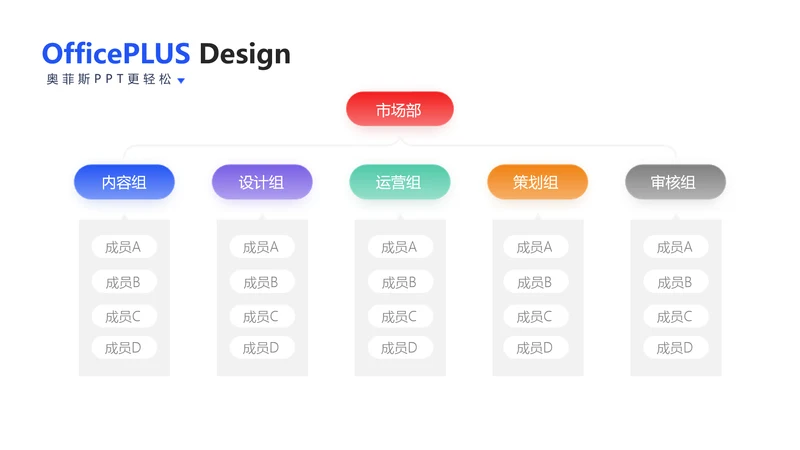 OfficePLUS Design
奥菲斯PPT更轻松

市场部

内容组
成员A
成员B
成员C
成员D

设计组
成员A
成员B
成员C
成员D

运营组
成员A
成员B
成员C
成员D

策划组
成员A
成员B
成员C
成员D

审核组
成员A
成员B
成员C
成员D